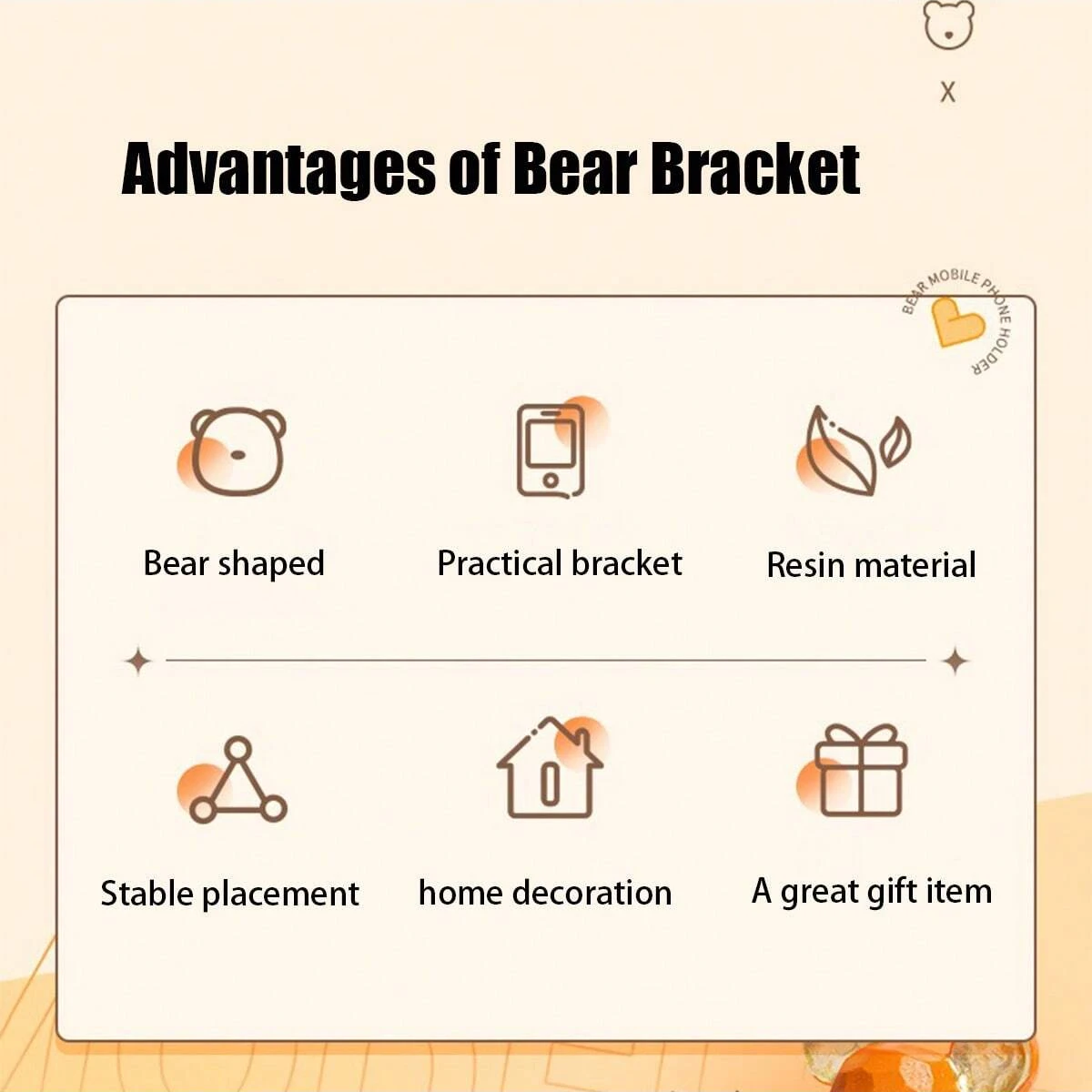 X

Advantages of Bear Bracket

BEAR MOBILE PHONE HOLDER

Bear shaped

Practical bracket

Resin material

Stable placement

home decoration

A great gift item